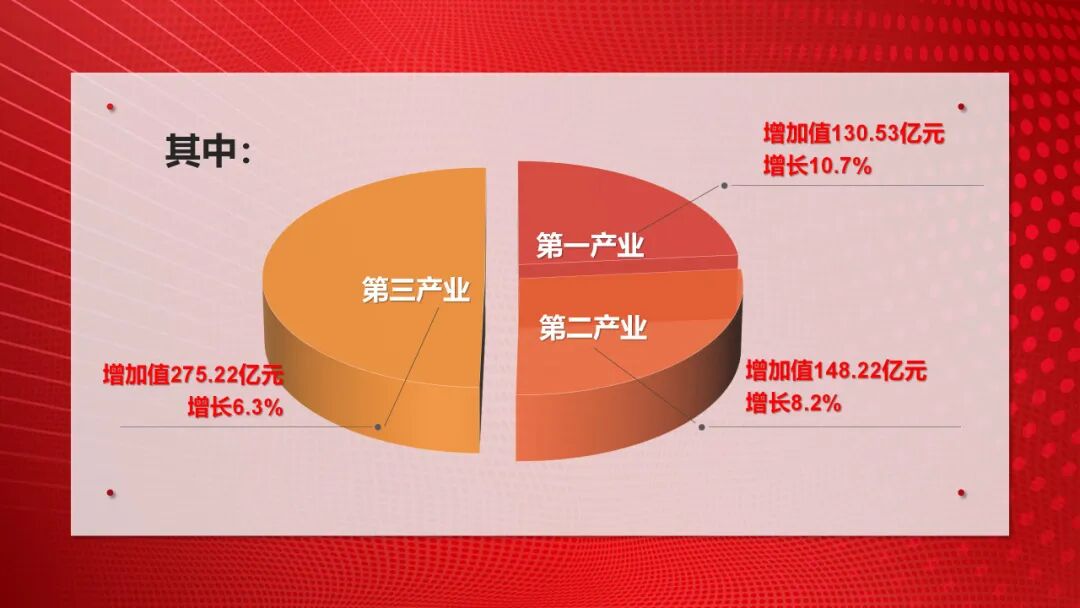 其中：

增加值130.53亿元
增长10.7%

第一产业

第三产业

第二产业

增加值275.22亿元
增长6.3%

增加值148.22亿元
增长8.2%